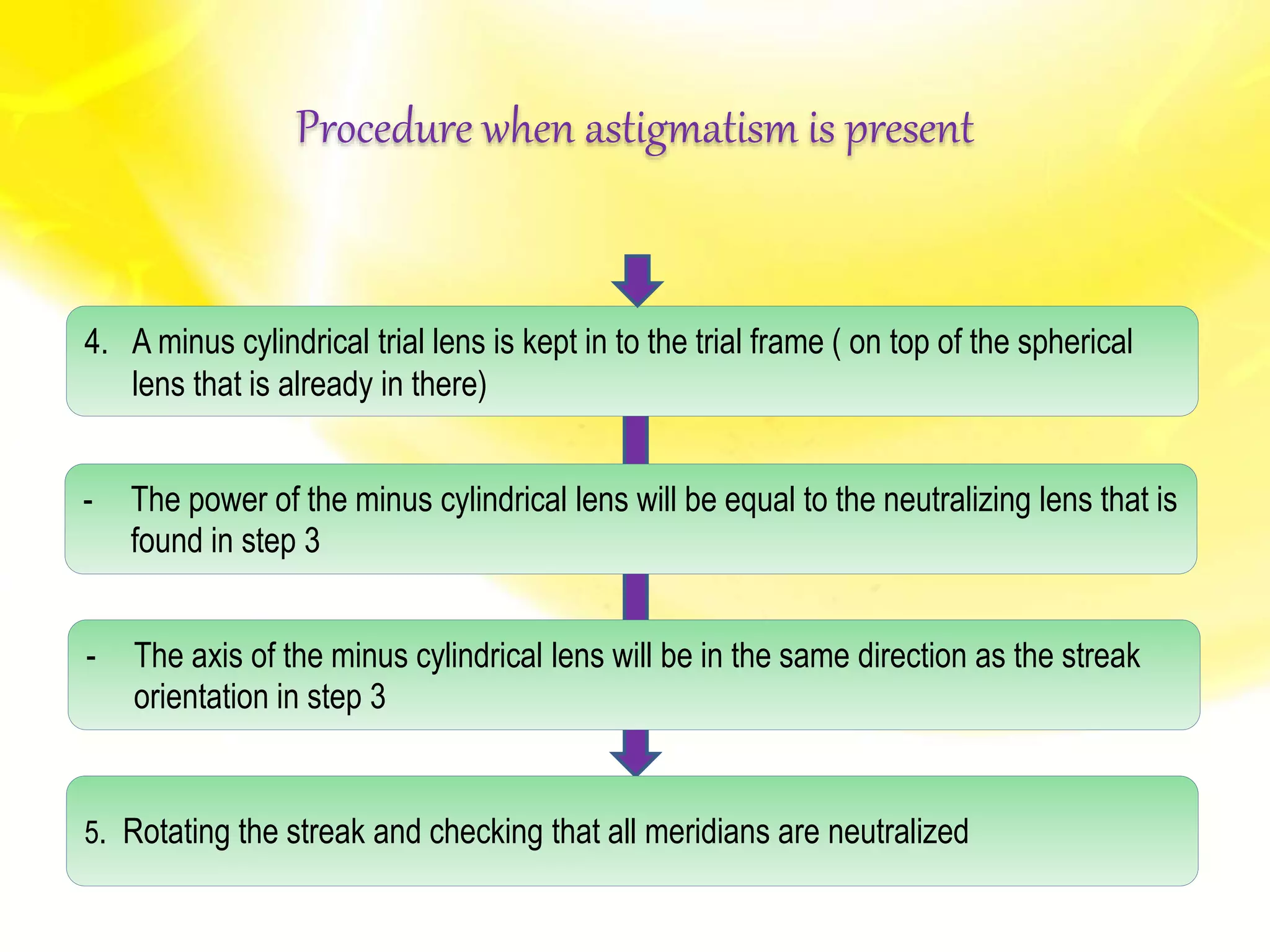 Procedure when astigmatism is present

4. A minus cylindrical trial lens is kept in to the trial frame ( on top of the spherical lens that is already in there)

- The power of the minus cylindrical lens will be equal to the neutralizing lens that is found in step 3

- The axis of the minus cylindrical lens will be in the same direction as the streak orientation in step 3

5. Rotating the streak and checking that all meridians are neutralized